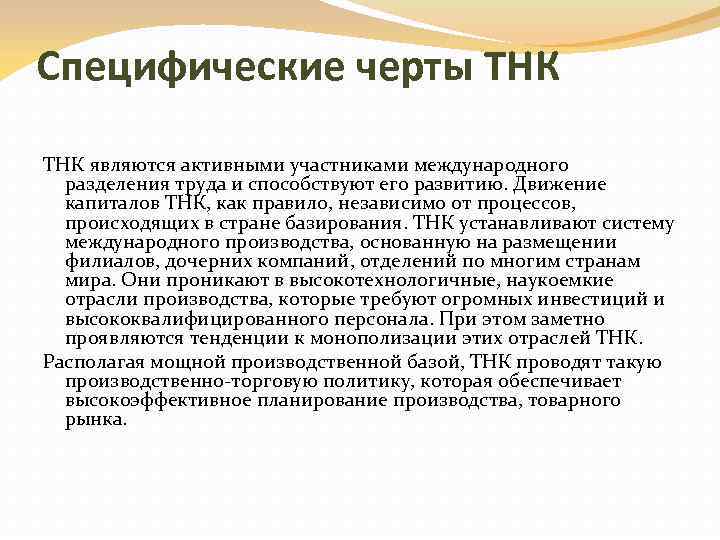 Специфические черты ТНК

ТНК являются активными участниками международного разделения труда и способствуют его развитию. Движение капиталов ТНК, как правило, независимо от процессов, происходящих в стране базирования. ТНК устанавливают систему международного производства, основанную на размещении филиалов, дочерних компаний, отделений по многим странам мира. Они проникают в высокотехнологичные, наукоемкие отрасли производства, которые требуют огромных инвестиций и высококвалифицированного персонала. При этом заметно проявляются тенденции к монополизации этих отраслей ТНК.

Располагая мощной производственной базой, ТНК проводят такую производственно-торговую политику, которая обеспечивает высокоэффективное планирование производства, товарного рынка.